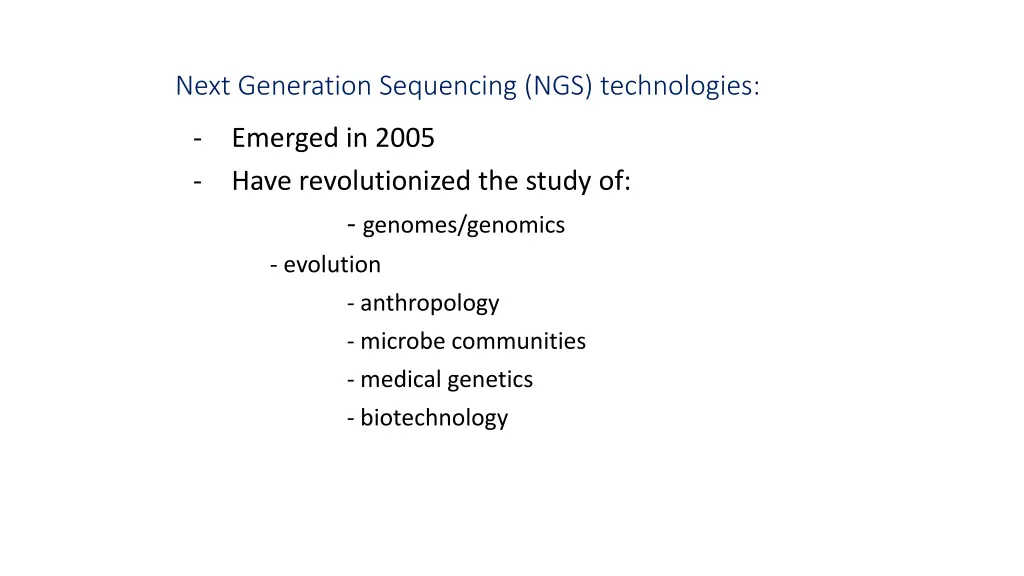 Next Generation Sequencing (NGS) technologies:

- Emerged in 2005
- Have revolutionized the study of:

- genomes/genomics
- evolution
- anthropology
- microbe communities
- medical genetics
- biotechnology